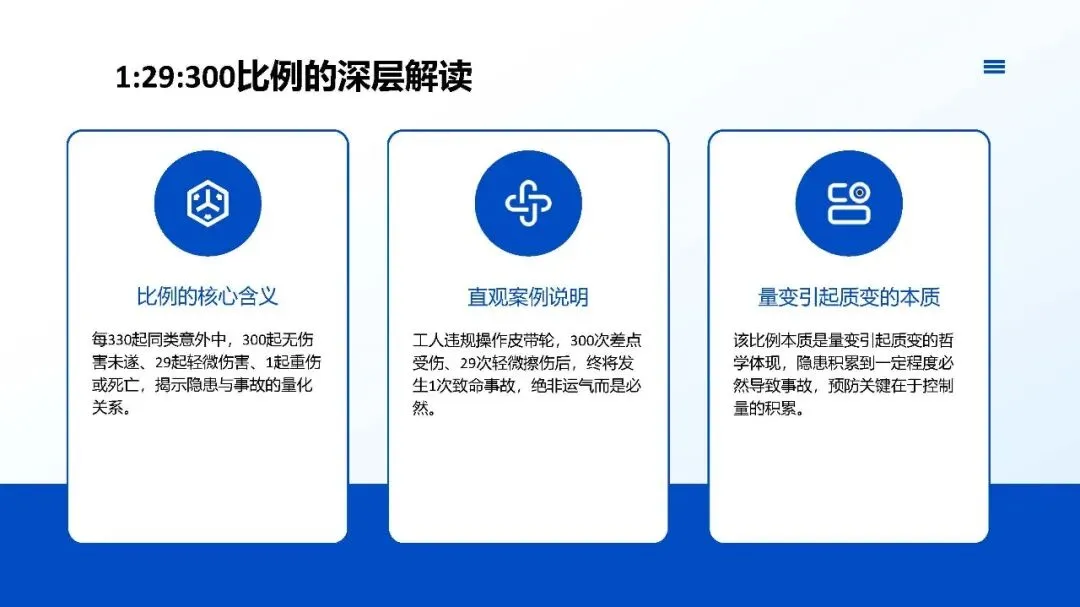 1:29:300比例的深层解读

比例的核心含义

每330起同类意外中，300起无伤害未遂、29起轻微伤害、1起重伤或死亡，揭示隐患与事故的量化关系。

直观案例说明

工人违规操作皮带轮，300次差点受伤、29次轻微擦伤后，终将发生1次致命事故，绝非运气而是必然。

量变引起质变的本质

该比例本质是量变引起质变的哲学体现，隐患积累到一定程度必然导致事故，预防关键在于控制量的积累。